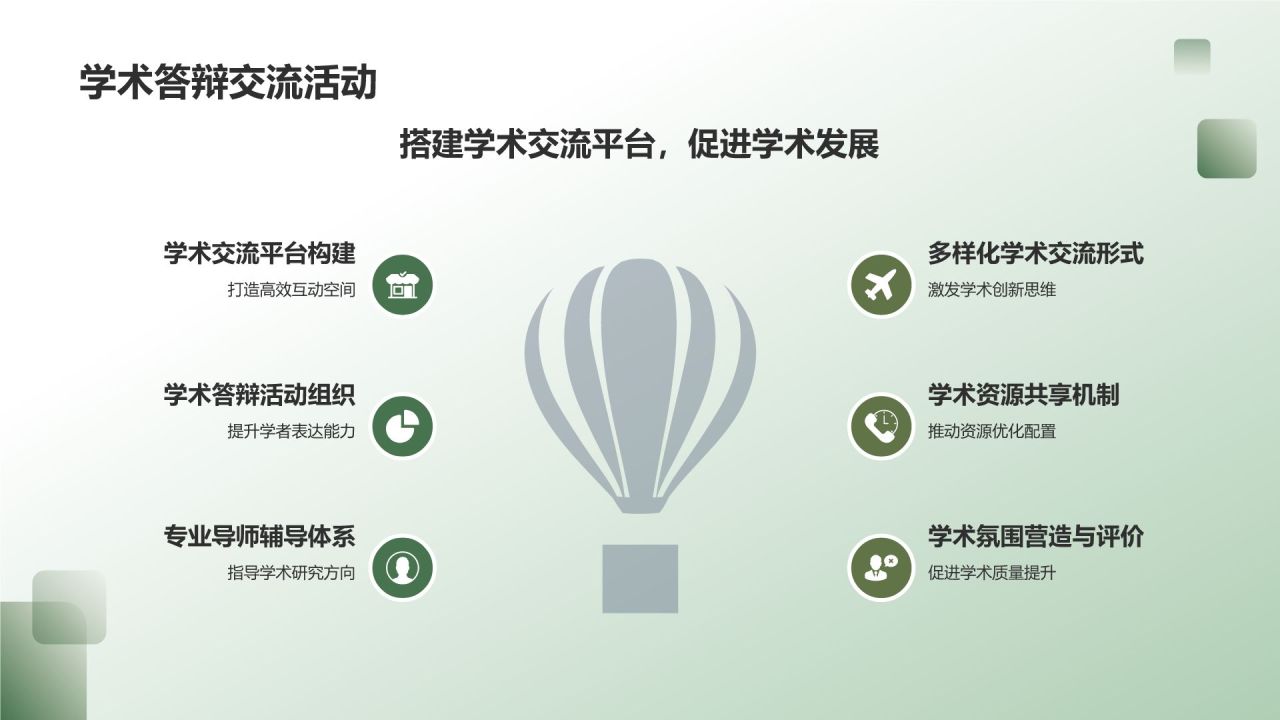 学术答辩交流活动

搭建学术交流平台，促进学术发展

学术交流平台构建
打造高效互动空间

学术答辩活动组织
提升学者表达能力

专业导师辅导体系
指导学术研究方向

多样化学术交流形式
激发学术创新思维

学术资源共享机制
推动资源优化配置

学术氛围营造与评价
促进学术质量提升